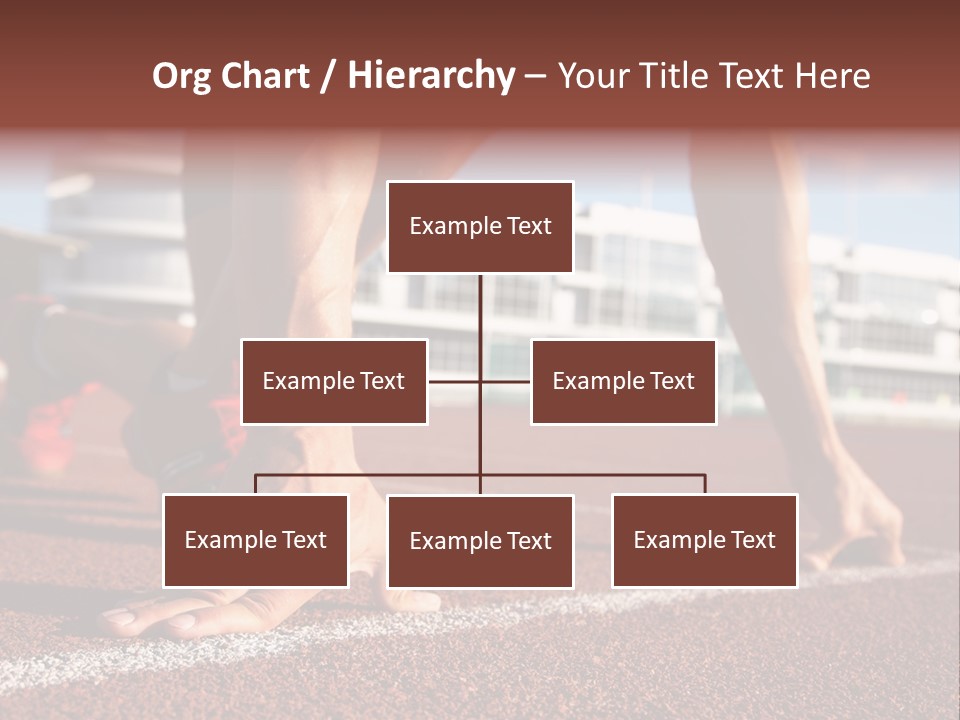 Org Chart / Hierarchy – Your Title Text Here

Example Text

Example Text

Example Text

Example Text

Example Text

Example Text